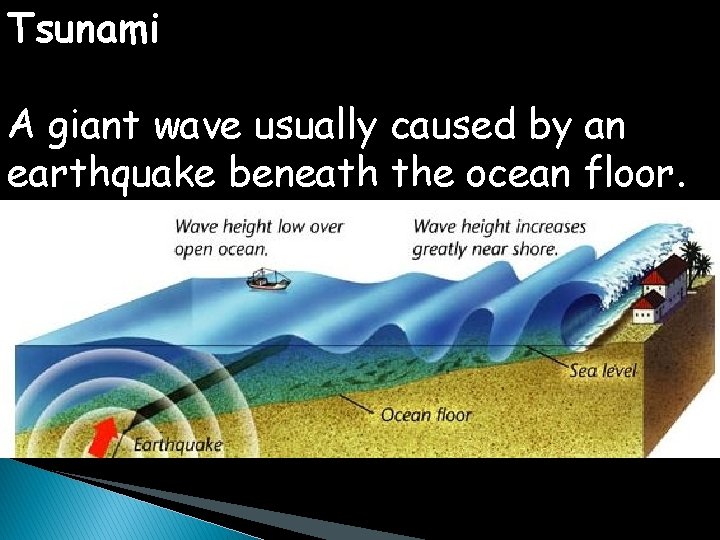 Tsunami

A giant wave usually caused by an earthquake beneath the ocean floor.

Wave height low over open ocean.

Wave height increases greatly near shore.

Sea level

Ocean floor

Earthquake